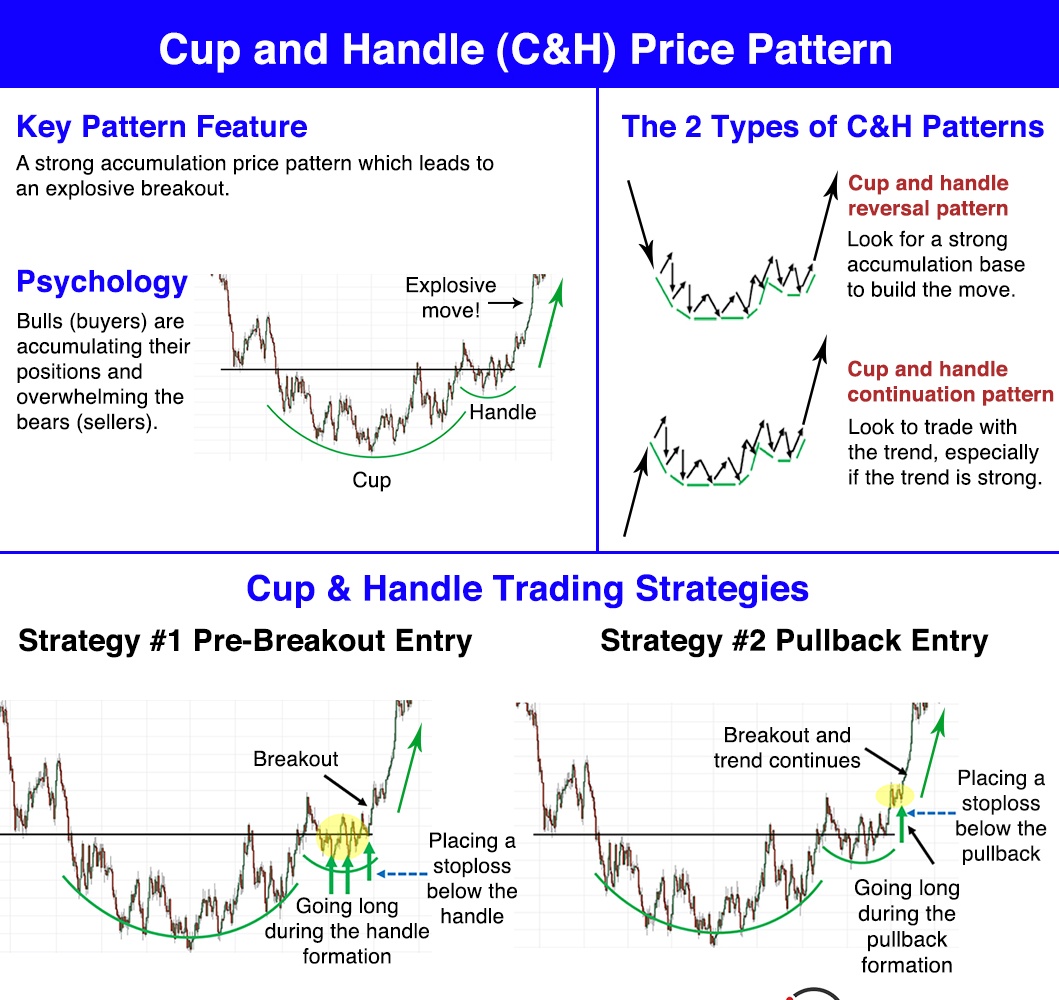 Cup and Handle (C&H) Price Pattern

Key Pattern Feature

A strong accumulation price pattern which leads to an explosive breakout.

Psychology

Bulls (buyers) are accumulating their positions and overwhelming the bears (sellers).

Explosive move!

Handle

Cup

The 2 Types of C&H Patterns

Cup and handle reversal pattern

Look for a strong accumulation base to build the move.

Cup and handle continuation pattern

Look to trade with the trend, especially if the trend is strong.

Cup & Handle Trading Strategies

Strategy #1 Pre-Breakout Entry

Breakout

Placing a stoploss below the handle

Going long during the handle formation

Strategy #2 Pullback Entry

Breakout and trend continues

Placing a stoploss below the pullback

Going long during the pullback formation